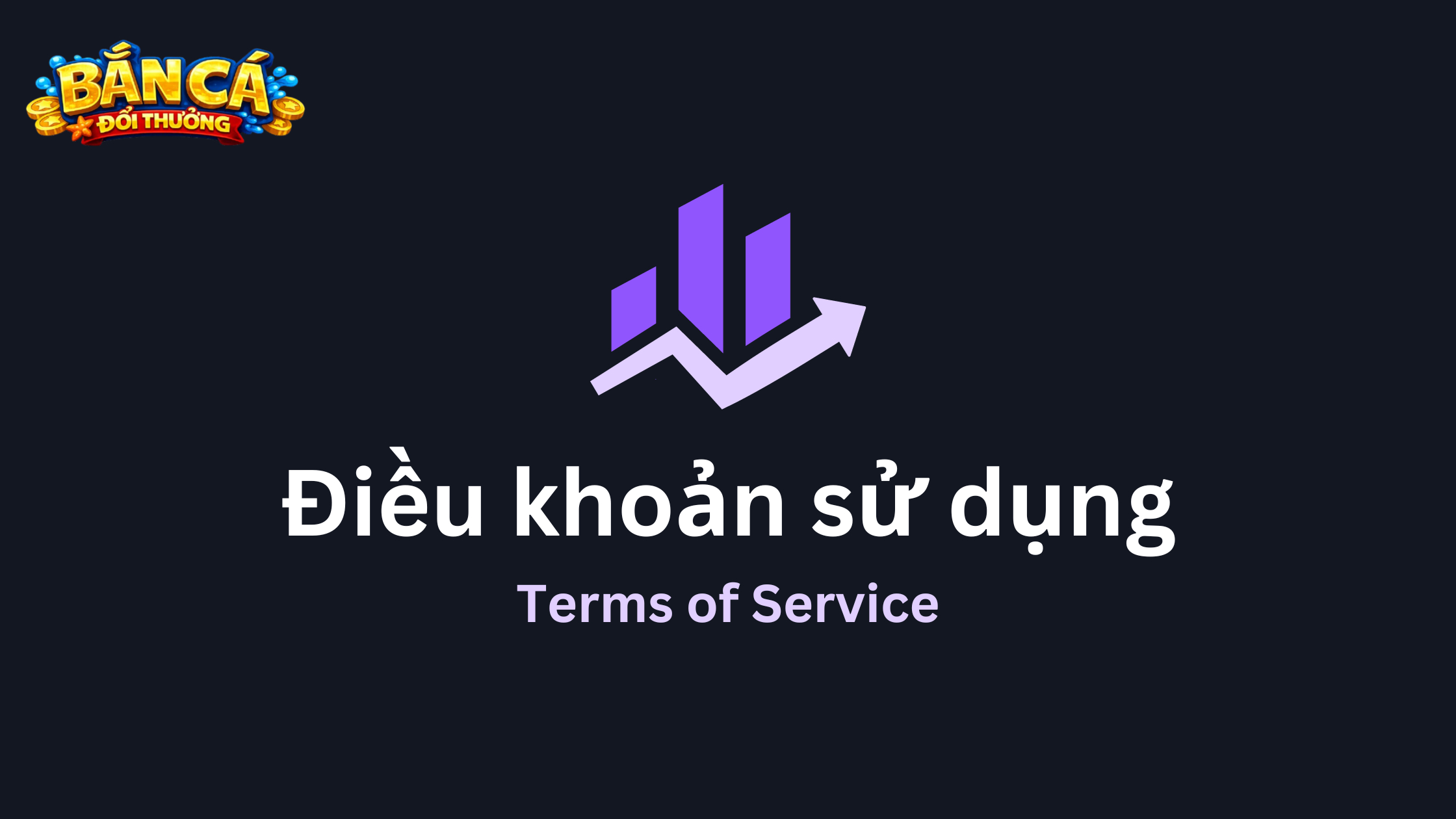 BẮN CÁ
ĐỔI THƯỞNG

Điều khoản sử dụng

Terms of Service